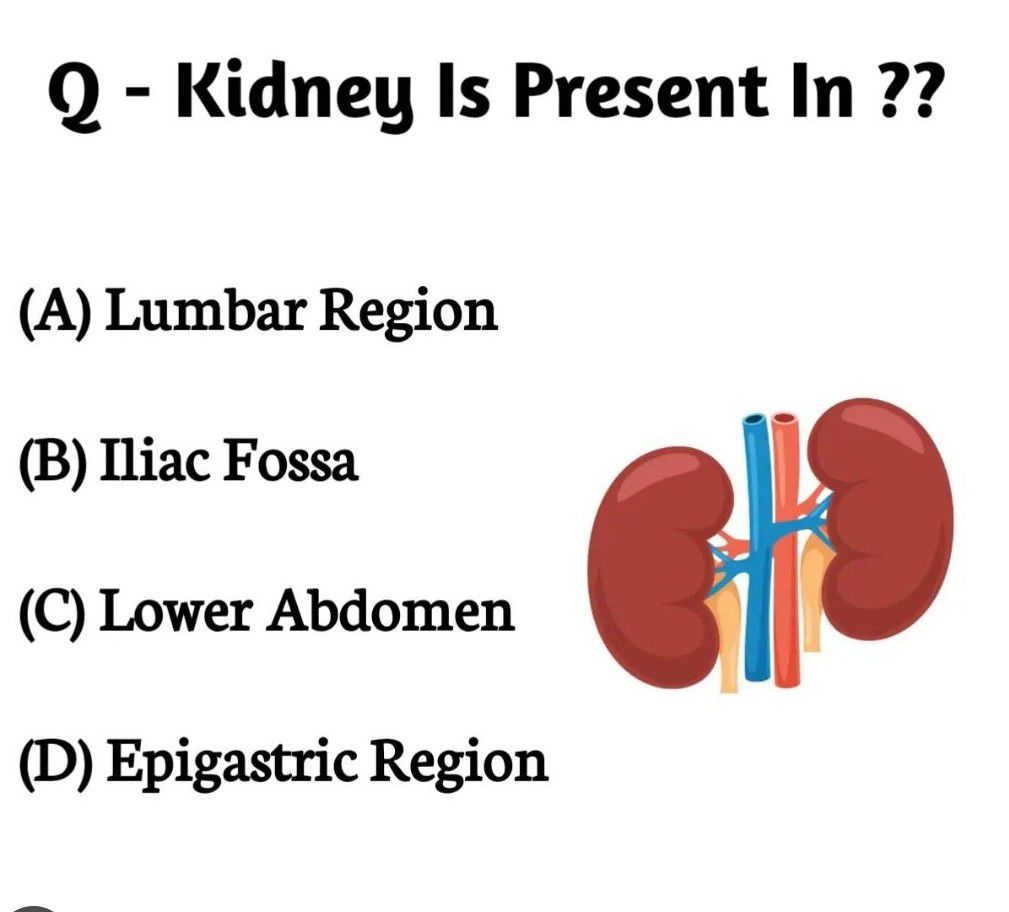 Q - Kidney Is Present In ??

(A) Lumbar Region

(B) Iliac Fossa

(C) Lower Abdomen

(D) Epigastric Region